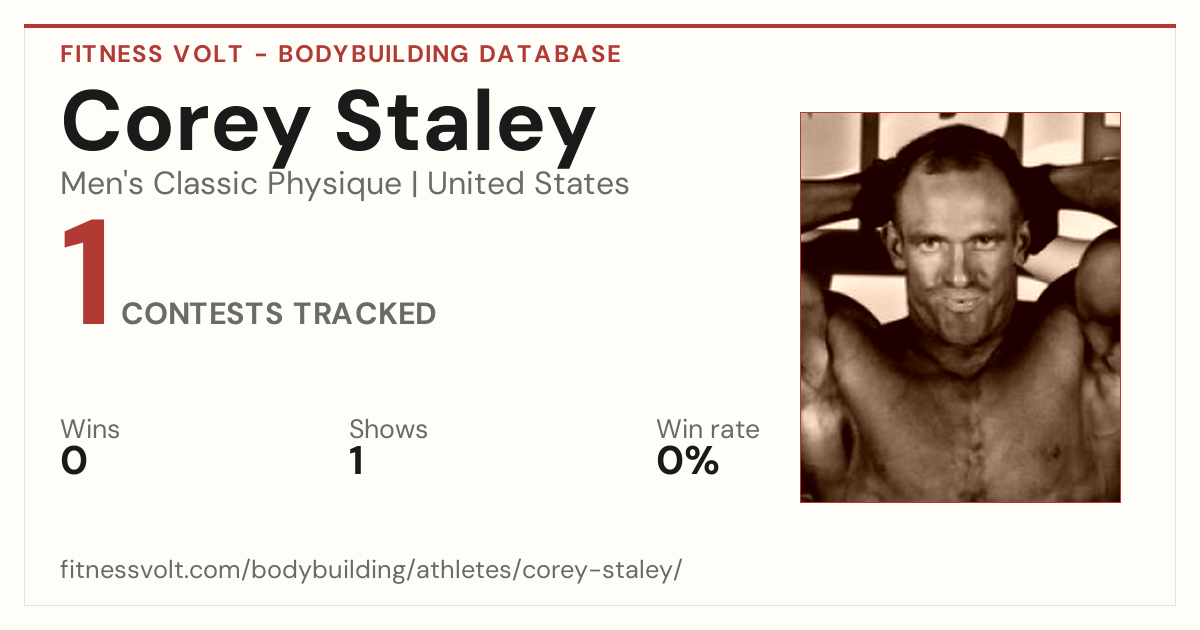 FITNESS VOLT - BODYBUILDING DATABASE

Corey Staley

Men's Classic Physique | United States

1 CONTESTS TRACKED

Wins
0

Shows
1

Win rate
0%

fitnessvolt.com/bodybuilding/athletes/corey-staley/